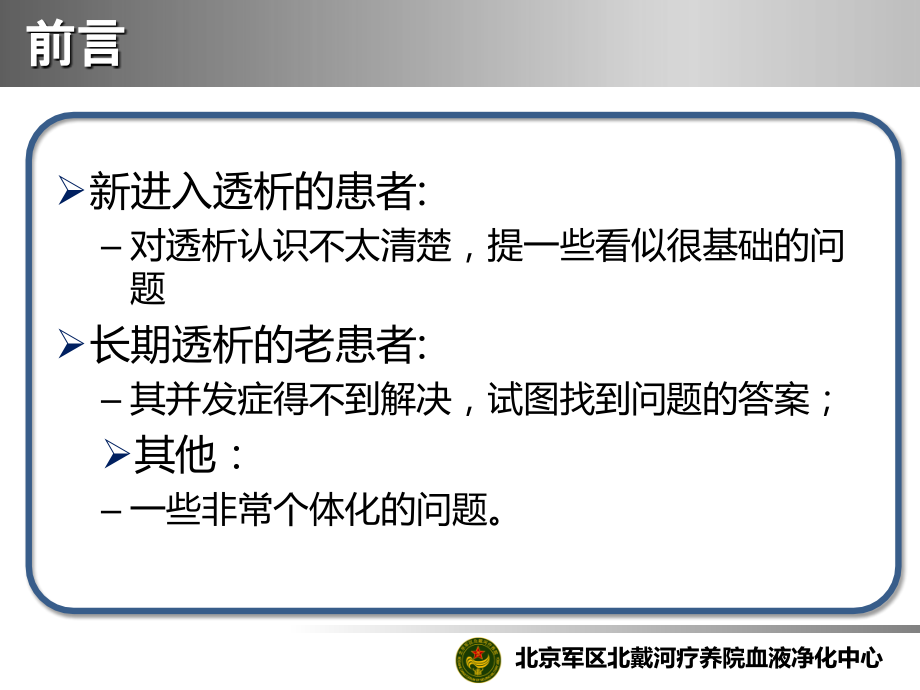 前言

➢新进入透析的患者:

– 对透析认识不太清楚，提一些看似很基础的问题

➢长期透析的老患者:

– 其并发症得不到解决，试图找到问题的答案；

➢其他：

– 一些非常个体化的问题。

北京军区北戴河疗养院血液净化中心